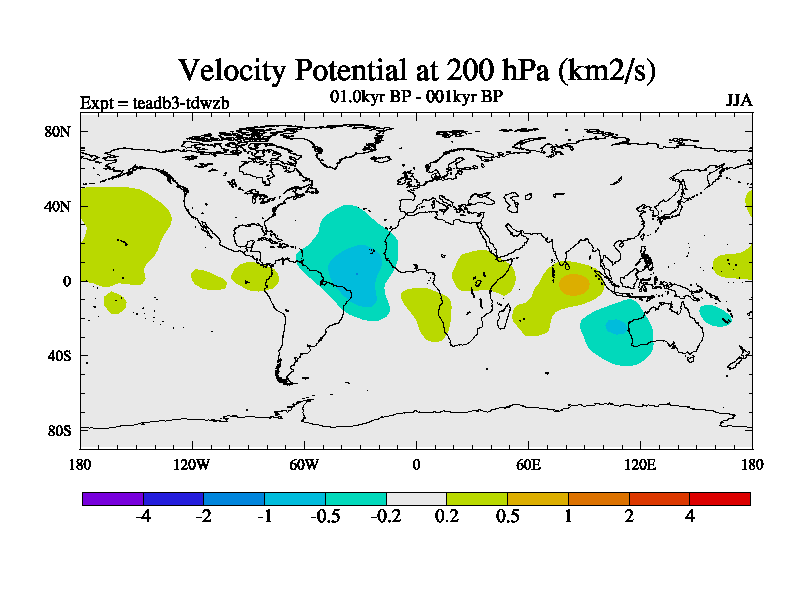 Velocity Potential at 200 hPa (km2/s)

Expt = teadb3-tdwzb

01.0kyr BP - 001kyr BP

JJA

80N
40N
0
40S
80S

180
120W
60W
0
60E
120E
180

-4
-2
-1
-0.5
-0.2
0.2
0.5
1
2
4